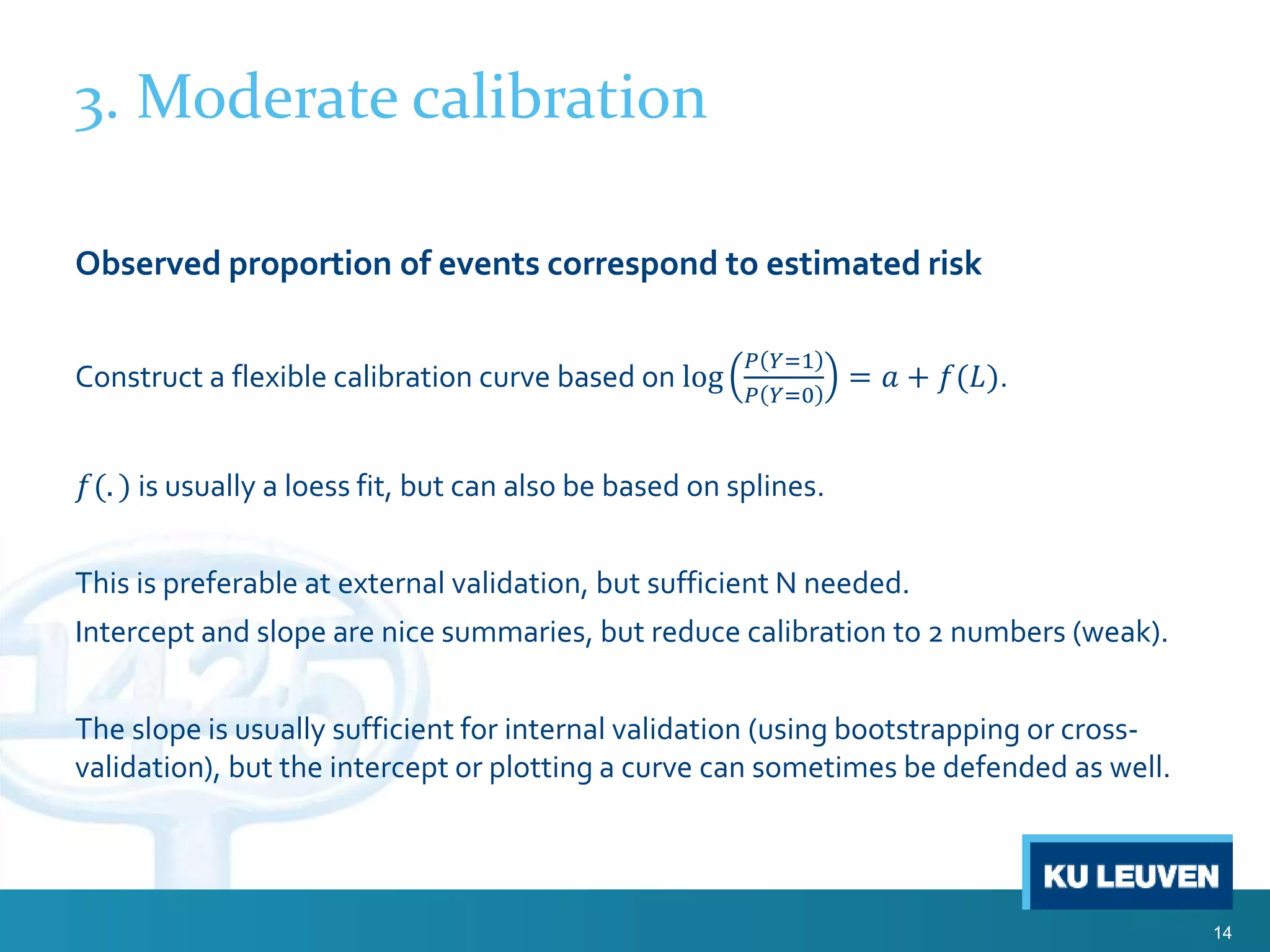 3. Moderate calibration

Observed proportion of events correspond to estimated risk

Construct a flexible calibration curve based on $\log\left(\frac{P(Y=1)}{P(Y=0)}\right) = a + f(L)$.

$f(.)$ is usually a loess fit, but can also be based on splines.

This is preferable at external validation, but sufficient N needed.

Intercept and slope are nice summaries, but reduce calibration to 2 numbers (weak).

The slope is usually sufficient for internal validation (using bootstrapping or cross-validation), but the intercept or plotting a curve can sometimes be defended as well.

KU LEUVEN

14